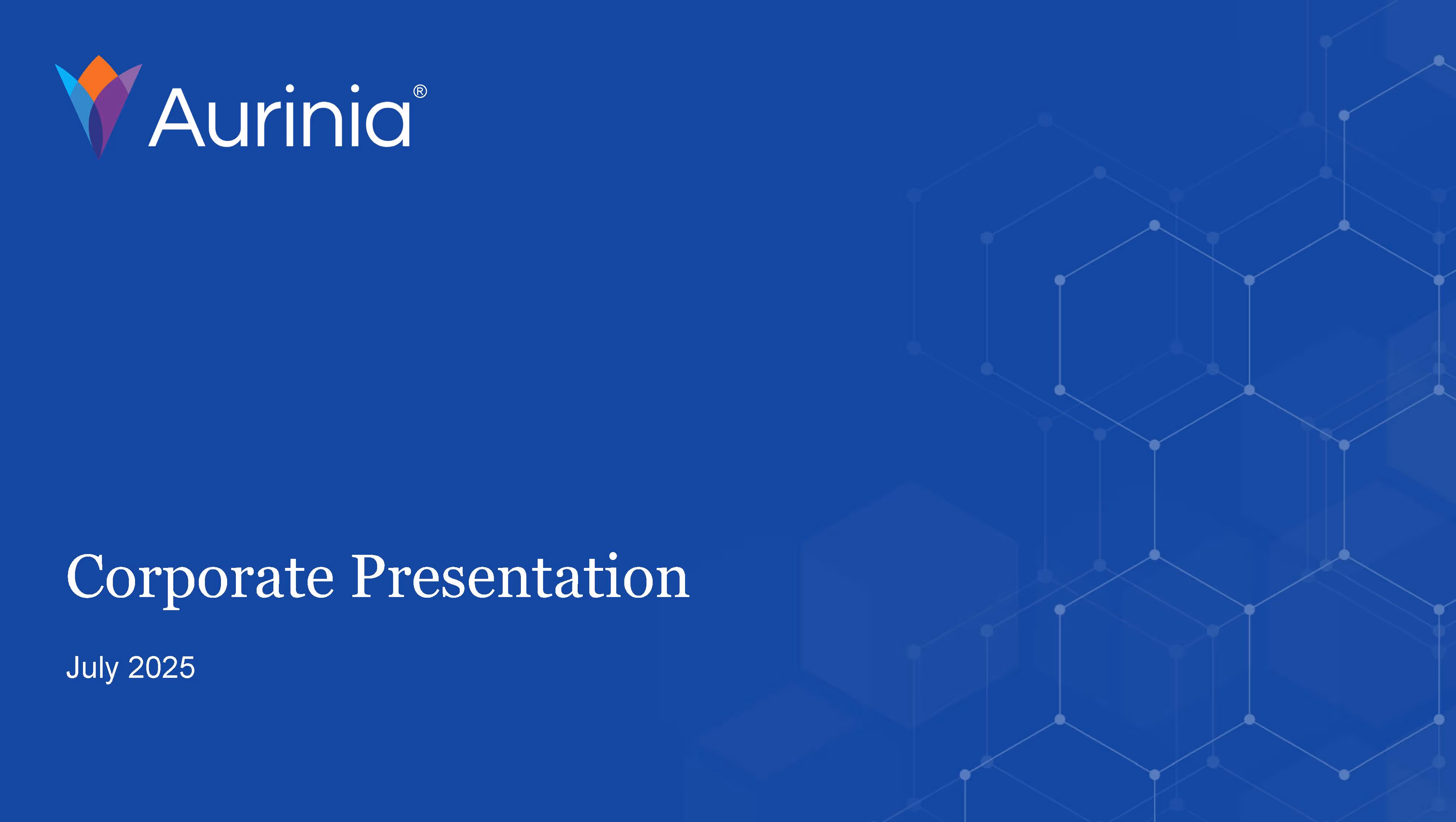 Aurinia®

Corporate Presentation

July 2025